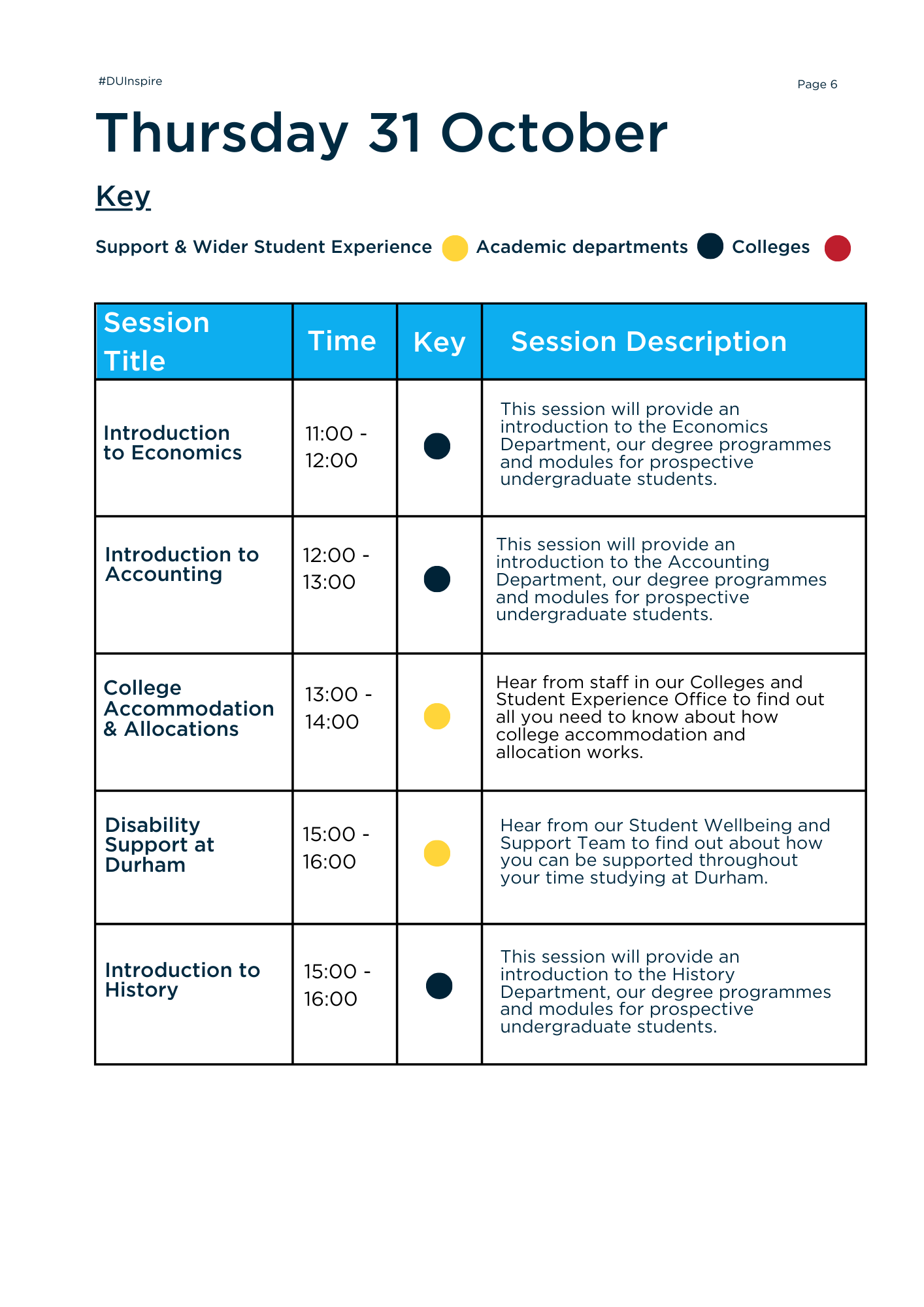 #DUInspire

Page 6

Thursday 31 October

Key

Support & Wider Student Experience Academic departments Colleges

| Session Title | Time | Key | Session Description |
|---|---|---|---|
| Introduction to Economics | 11:00 - 12:00 | | This session will provide an introduction to the Economics Department, our degree programmes and modules for prospective undergraduate students. |
| Introduction to Accounting | 12:00 - 13:00 | | This session will provide an introduction to the Accounting Department, our degree programmes and modules for prospective undergraduate students. |
| College Accommodation & Allocations | 13:00 - 14:00 | | Hear from staff in our Colleges and Student Experience Office to find out all you need to know about how college accommodation and allocation works. |
| Disability Support at Durham | 15:00 - 16:00 | | Hear from our Student Wellbeing and Support Team to find out about how you can be supported throughout your time studying at Durham. |
| Introduction to History | 15:00 - 16:00 | | This session will provide an introduction to the History Department, our degree programmes and modules for prospective undergraduate students. |